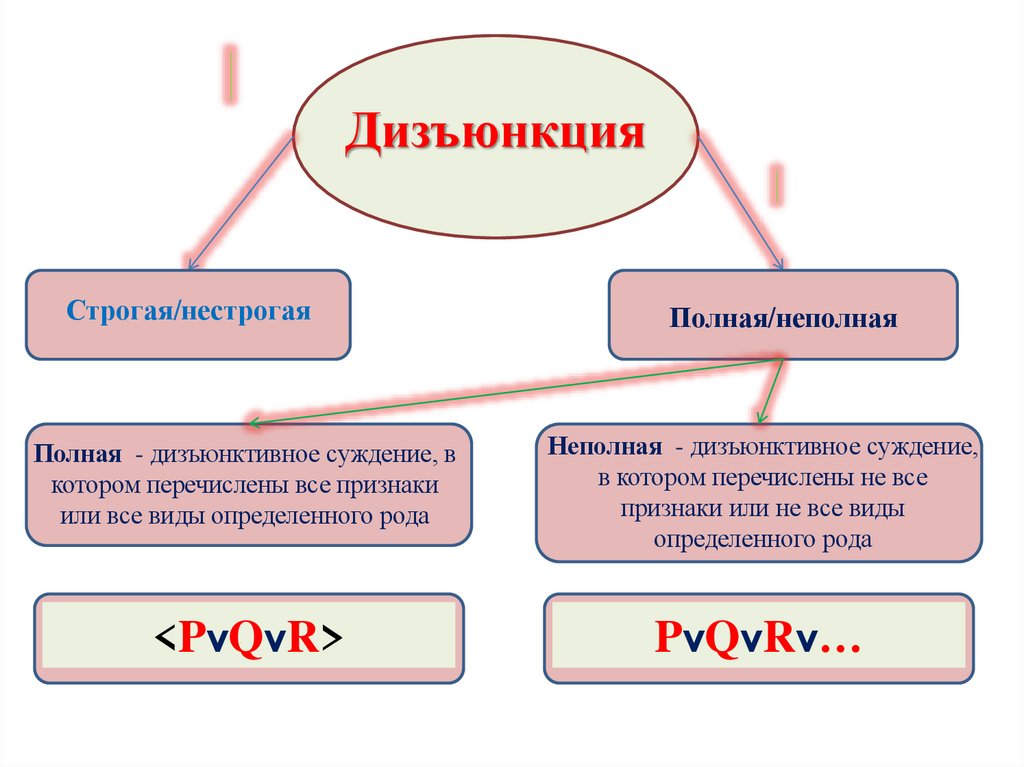 Дизъюнкция

Строгая/нестрогая

Полная/неполная

Полная - дизъюнктивное суждение, в котором перечислены все признаки или все виды определенного рода

Неполная - дизъюнктивное суждение, в котором перечислены не все признаки или не все виды определенного рода

<PvQvR>

PvQvRv…